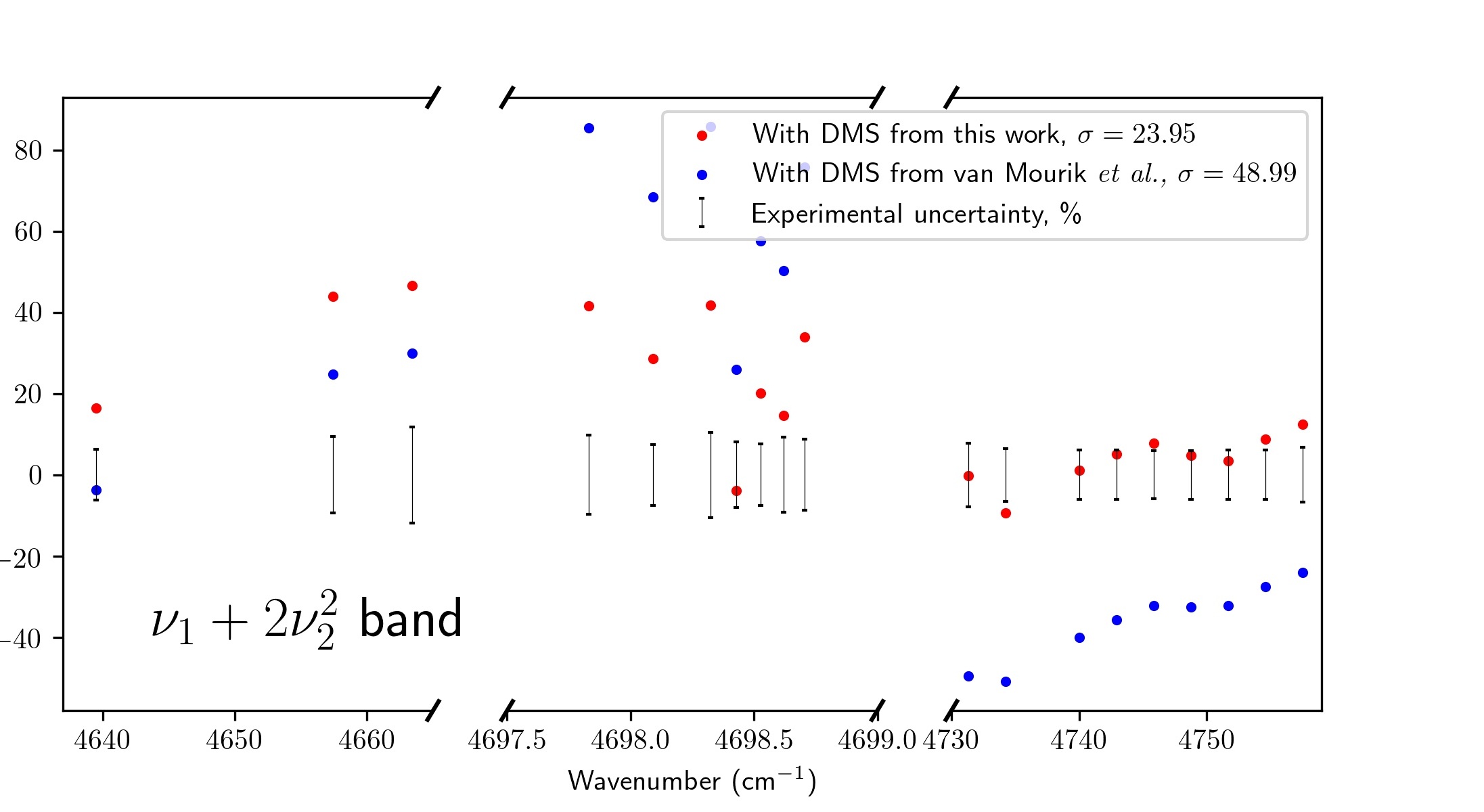 With DMS from this work, $\sigma = 23.95$
With DMS from van Mourik $et\ al.$, $\sigma = 48.99$
Experimental uncertainty, %

80
60
40
20
0
−20
−40

$\nu_1 + 2\nu_2^2$ band

4640 4650 4660 4697.5 4698.0 4698.5 4699.0 4730 4740 4750

Wavenumber (cm$^{-1}$)